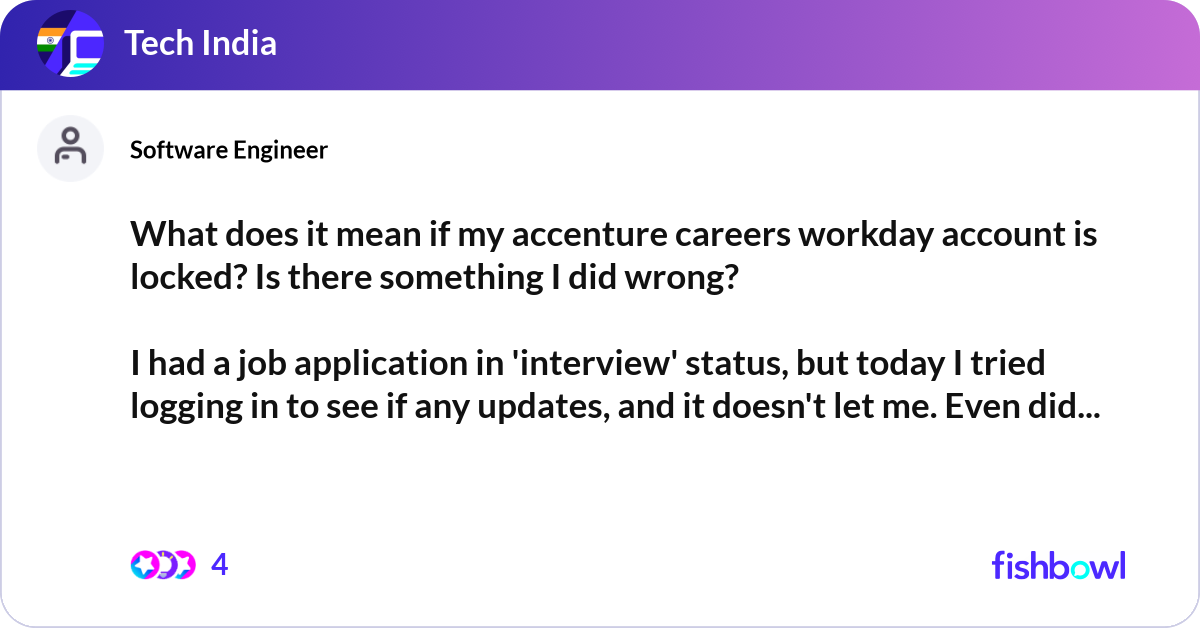 Tech India

Software Engineer

What does it mean if my accenture careers workday account is locked? Is there something I did wrong?

I had a job application in 'interview' status, but today I tried logging in to see if any updates, and it doesn't let me. Even did...

4

fishbowl